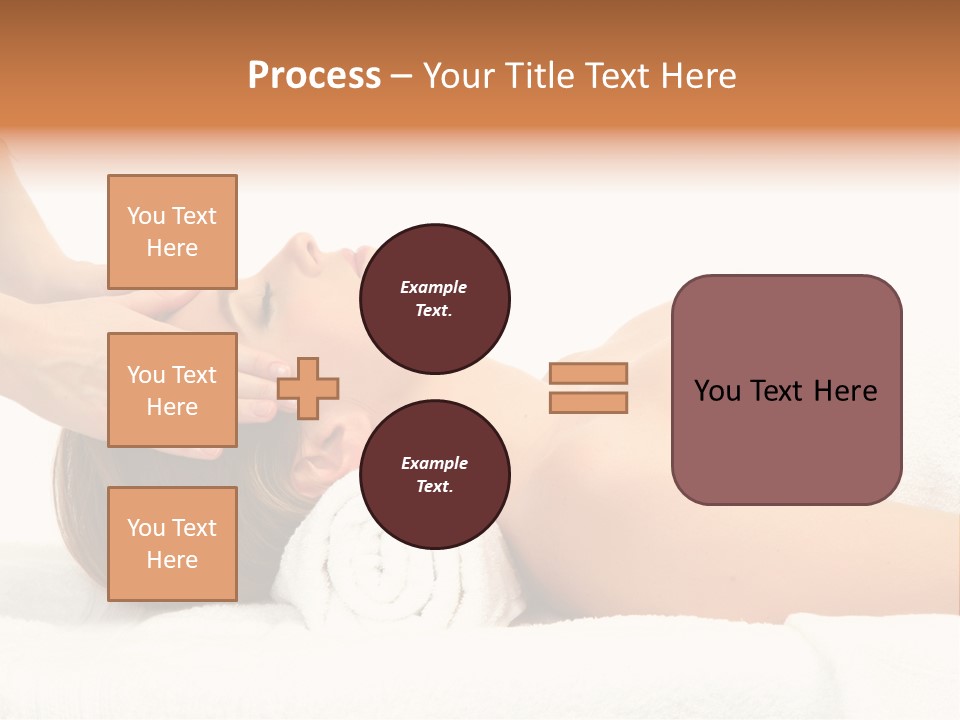 Process – Your Title Text Here

You Text Here

You Text Here

You Text Here

Example Text.

Example Text.

You Text Here